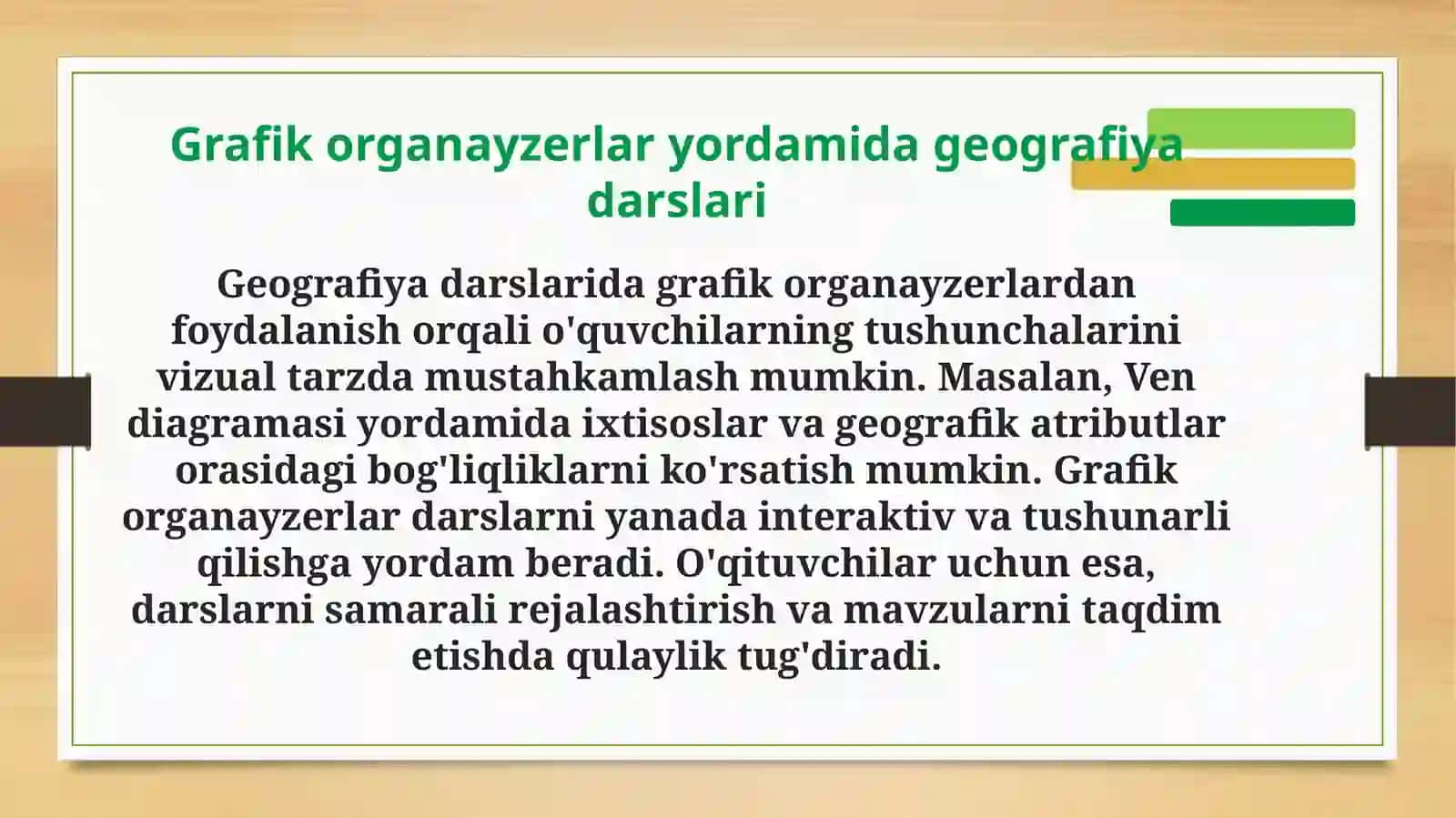 Grafik organayzerlar yordamida geografiya darslari

Geografiya darslarida grafik organayzerlardan foydalanish orqali o'quvchilarning tushunchalarini vizual tarzda mustahkamlash mumkin. Masalan, Ven diagramasi yordamida ixtisoslar va geografik atributlar orasidagi bog'liqliklarni ko'rsatish mumkin. Grafik organayzerlar darslarni yanada interaktiv va tushunarli qilishga yordam beradi. O'qituvchilar uchun esa, darslarni samarali rejalashtirish va mavzularni taqdim etishda qulaylik tug'diradi.